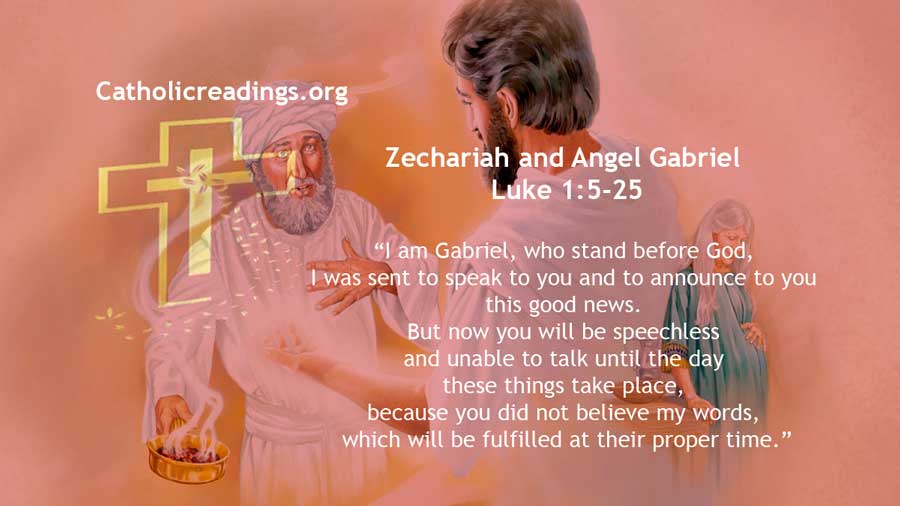 Catholicreadings.org

Zechariah and Angel Gabriel
Luke 1:5-25

“I am Gabriel, who stand before God, I was sent to speak to you and to announce to you this good news. But now you will be speechless and unable to talk until the day these things take place, because you did not believe my words, which will be fulfilled at their proper time.”